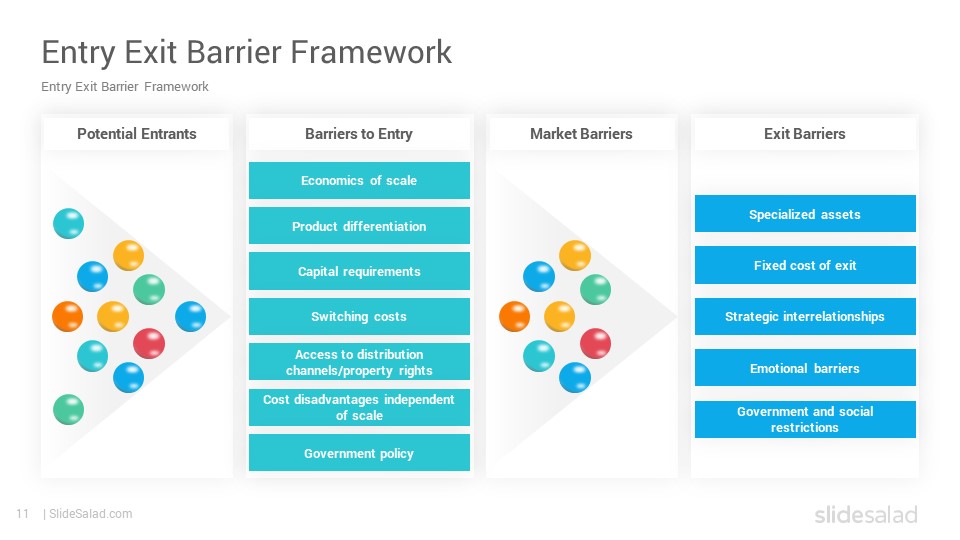 Entry Exit Barrier Framework

Entry Exit Barrier Framework

Potential Entrants

Barriers to Entry

Economics of scale

Product differentiation

Capital requirements

Switching costs

Access to distribution channels/property rights

Cost disadvantages independent of scale

Government policy

Market Barriers

Exit Barriers

Specialized assets

Fixed cost of exit

Strategic interrelationships

Emotional barriers

Government and social restrictions

11 | SlideSalad.com

slidesalad